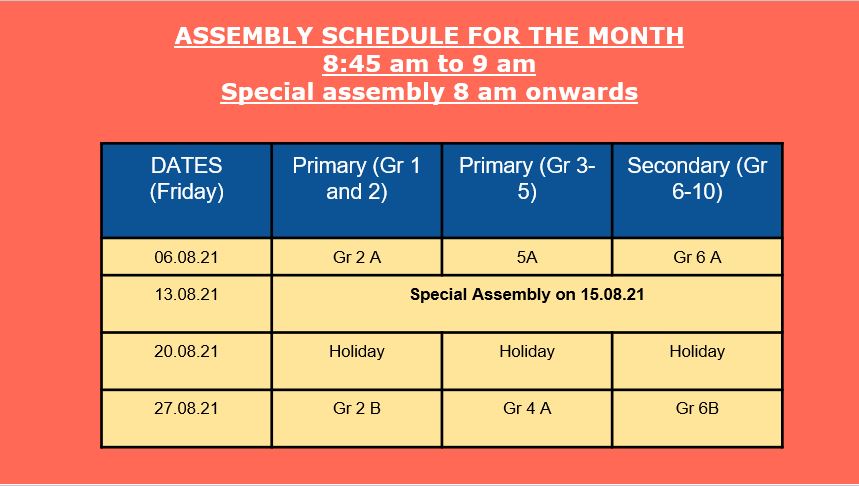 ASSEMBLY SCHEDULE FOR THE MONTH
8:45 am to 9 am
Special assembly 8 am onwards

| DATES (Friday) | Primary (Gr 1 and 2) | Primary (Gr 3-5) | Secondary (Gr 6-10) |
|---|---|---|---|
| 06.08.21 | Gr 2 A | 5A | Gr 6 A |
| 13.08.21 | Special Assembly on 15.08.21 | | |
| 20.08.21 | Holiday | Holiday | Holiday |
| 27.08.21 | Gr 2 B | Gr 4 A | Gr 6B |